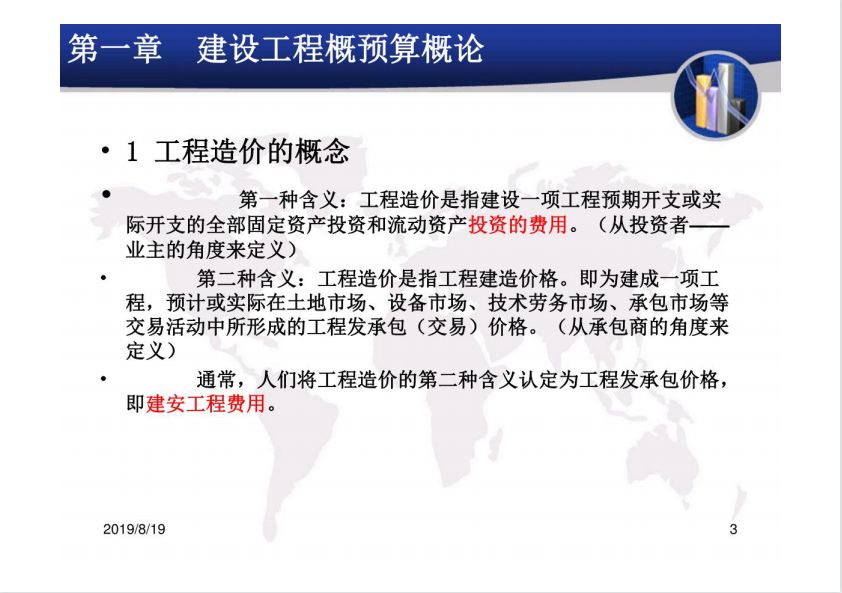 第一章　建设工程概预算概论

• 1 工程造价的概念

• 第一种含义：工程造价是指建设一项工程预期开支或实际开支的全部固定资产投资和流动资产投资的费用。（从投资者——业主的角度来定义）

• 第二种含义：工程造价是指工程建造价格。即为建成一项工程，预计或实际在土地市场、设备市场、技术劳务市场、承包市场等交易活动中所形成的工程发承包（交易）价格。（从承包商的角度来定义）

• 通常，人们将工程造价的第二种含义认定为工程发承包价格，即建安工程费用。

2019/8/19　　3